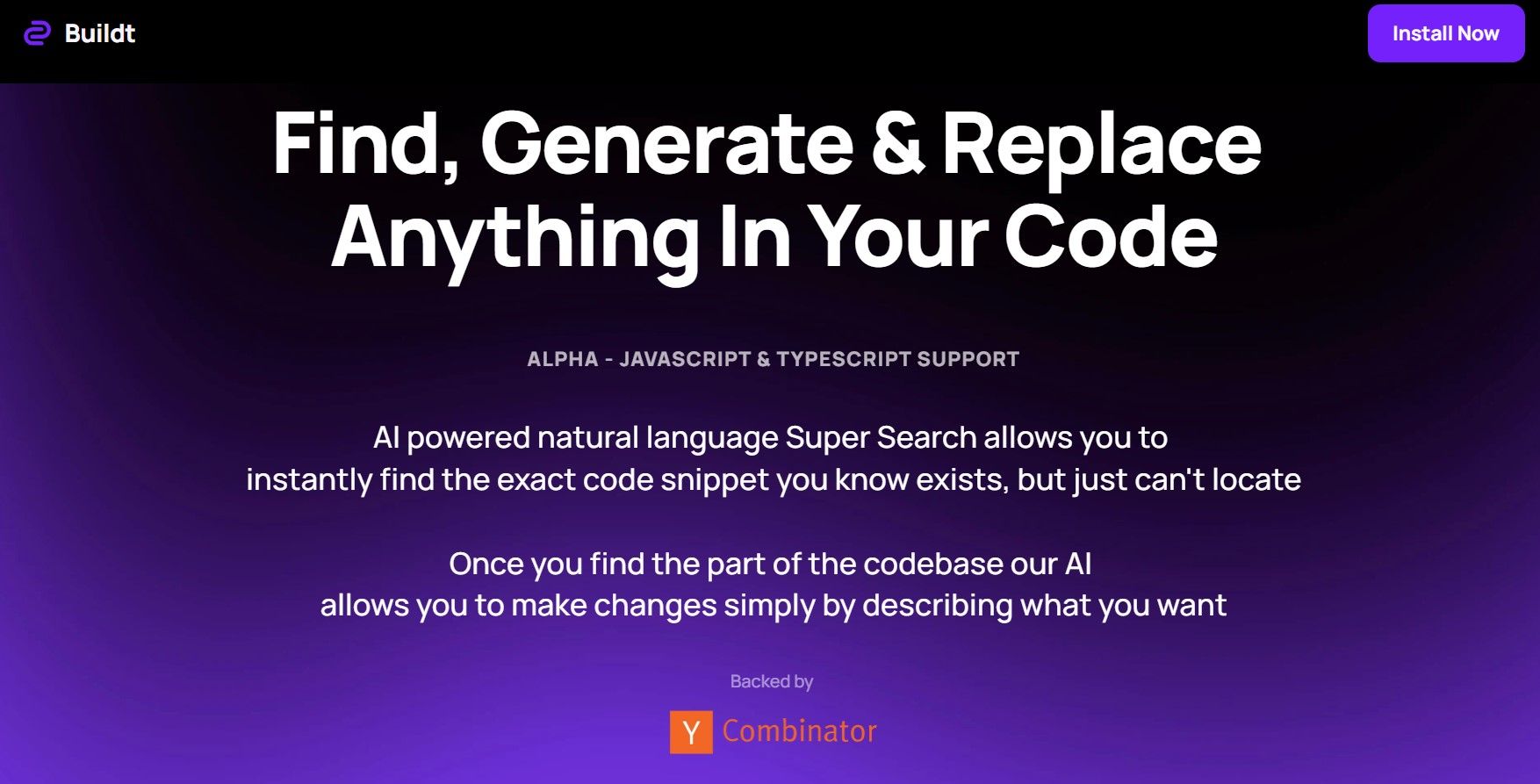 Buildt

Install Now

Find, Generate & Replace Anything In Your Code

ALPHA - JAVASCRIPT & TYPESCRIPT SUPPORT

AI powered natural language Super Search allows you to instantly find the exact code snippet you know exists, but just can't locate

Once you find the part of the codebase our AI allows you to make changes simply by describing what you want

Backed by

Y Combinator